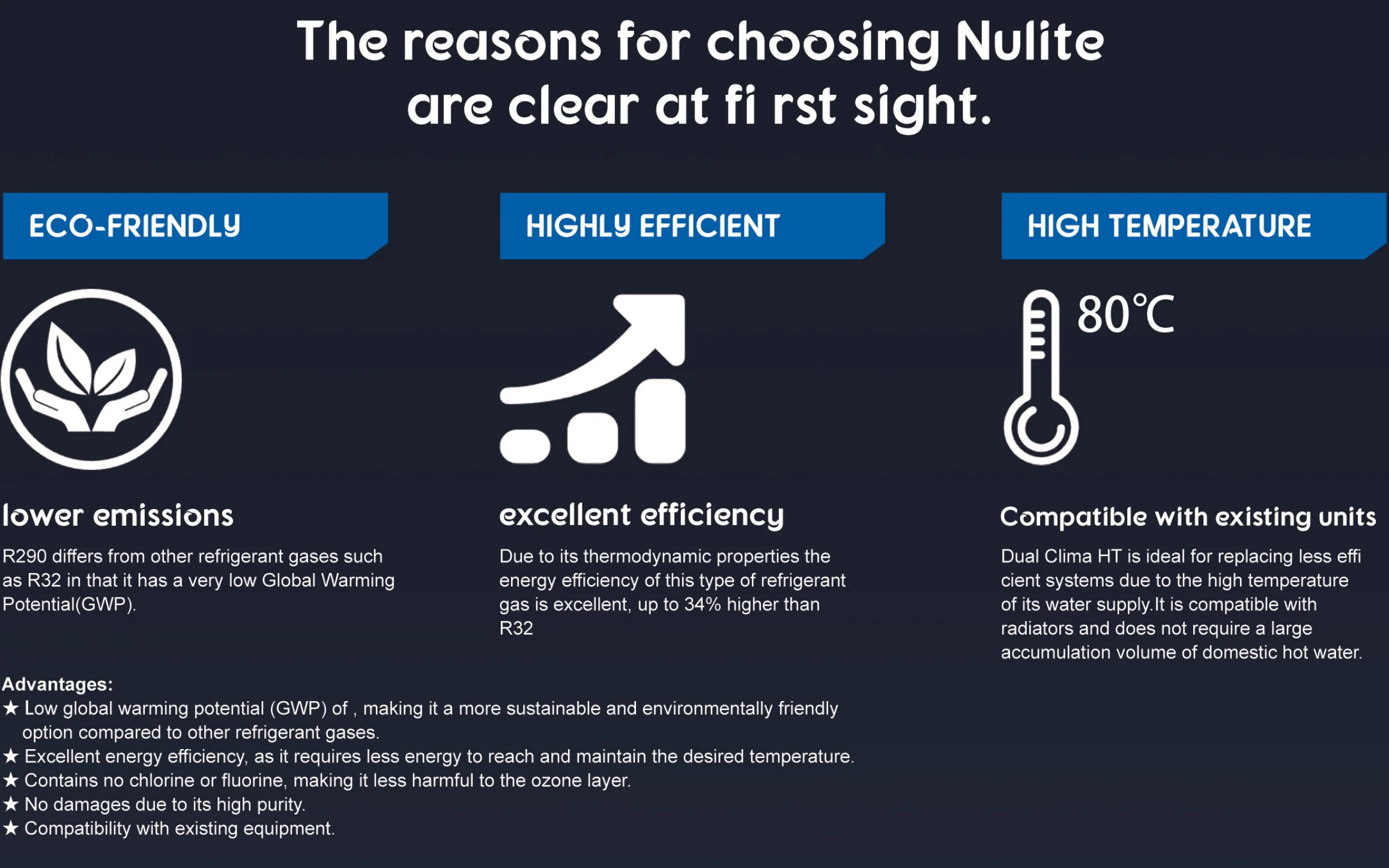 The reasons for choosing Nulite are clear at fi rst sight.

ECO-FRIENDLY

lower emissions

R290 differs from other refrigerant gases such as R32 in that it has a very low Global Warming Potential(GWP).

HIGHLY EFFICIENT

excellent efficiency

Due to its thermodynamic properties the energy efficiency of this type of refrigerant gas is excellent, up to 34% higher than R32

HIGH TEMPERATURE

80℃

Compatible with existing units

Dual Clima HT is ideal for replacing less effi cient systems due to the high temperature of its water supply.It is compatible with radiators and does not require a large accumulation volume of domestic hot water.

Advantages:
★ Low global warming potential (GWP) of , making it a more sustainable and environmentally friendly option compared to other refrigerant gases.
★ Excellent energy efficiency, as it requires less energy to reach and maintain the desired temperature.
★ Contains no chlorine or fluorine, making it less harmful to the ozone layer.
★ No damages due to its high purity.
★ Compatibility with existing equipment.